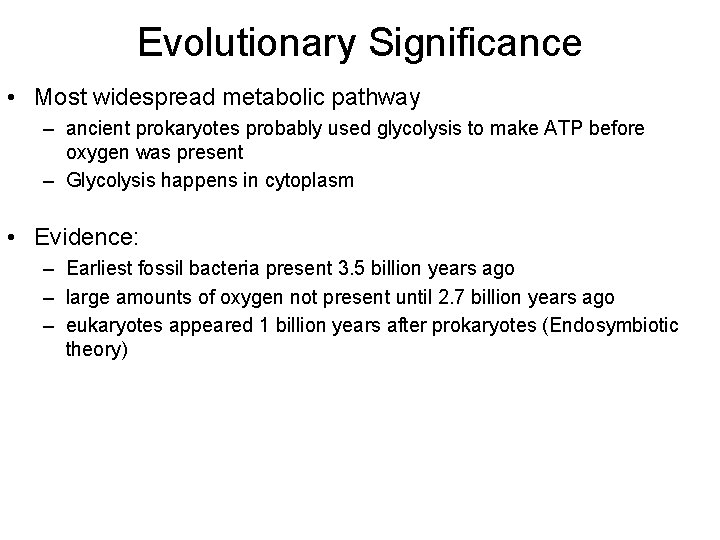 Evolutionary Significance

• Most widespread metabolic pathway
– ancient prokaryotes probably used glycolysis to make ATP before oxygen was present
– Glycolysis happens in cytoplasm

• Evidence:
– Earliest fossil bacteria present 3.5 billion years ago
– large amounts of oxygen not present until 2.7 billion years ago
– eukaryotes appeared 1 billion years after prokaryotes (Endosymbiotic theory)